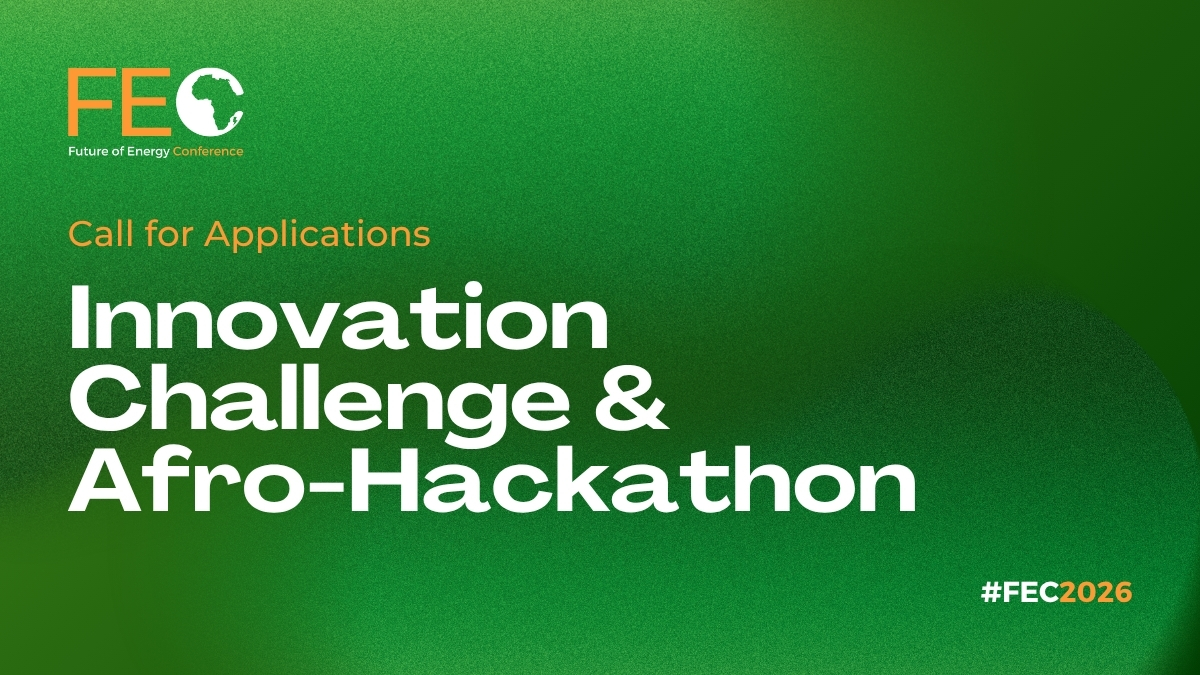 FEC
Future of Energy Conference

Call for Applications

Innovation Challenge & Afro-Hackathon

#FEC2026